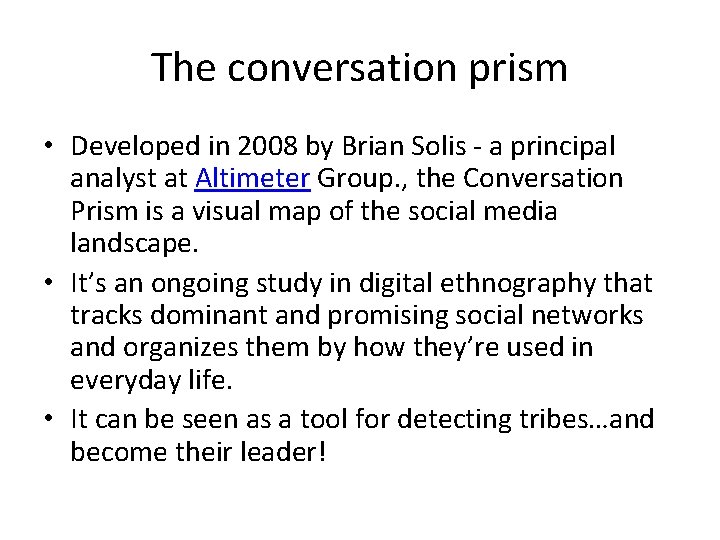 The conversation prism

• Developed in 2008 by Brian Solis - a principal analyst at Altimeter Group., the Conversation Prism is a visual map of the social media landscape.
• It's an ongoing study in digital ethnography that tracks dominant and promising social networks and organizes them by how they're used in everyday life.
• It can be seen as a tool for detecting tribes…and become their leader!